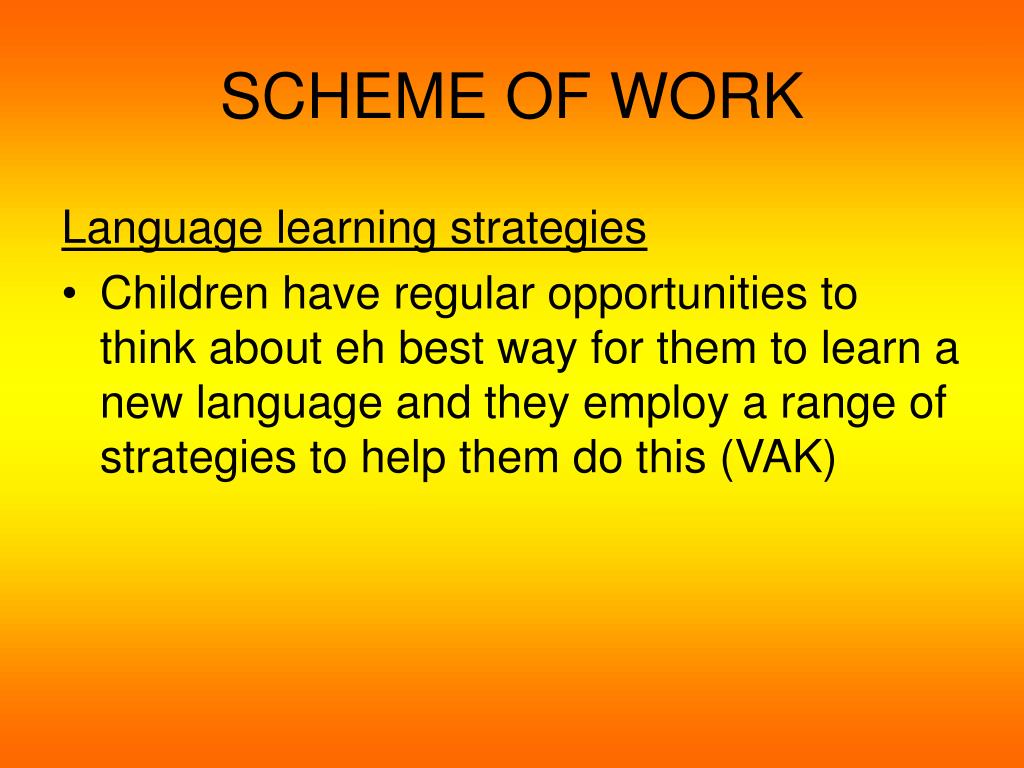 SCHEME OF WORK

Language learning strategies

• Children have regular opportunities to think about eh best way for them to learn a new language and they employ a range of strategies to help them do this (VAK)